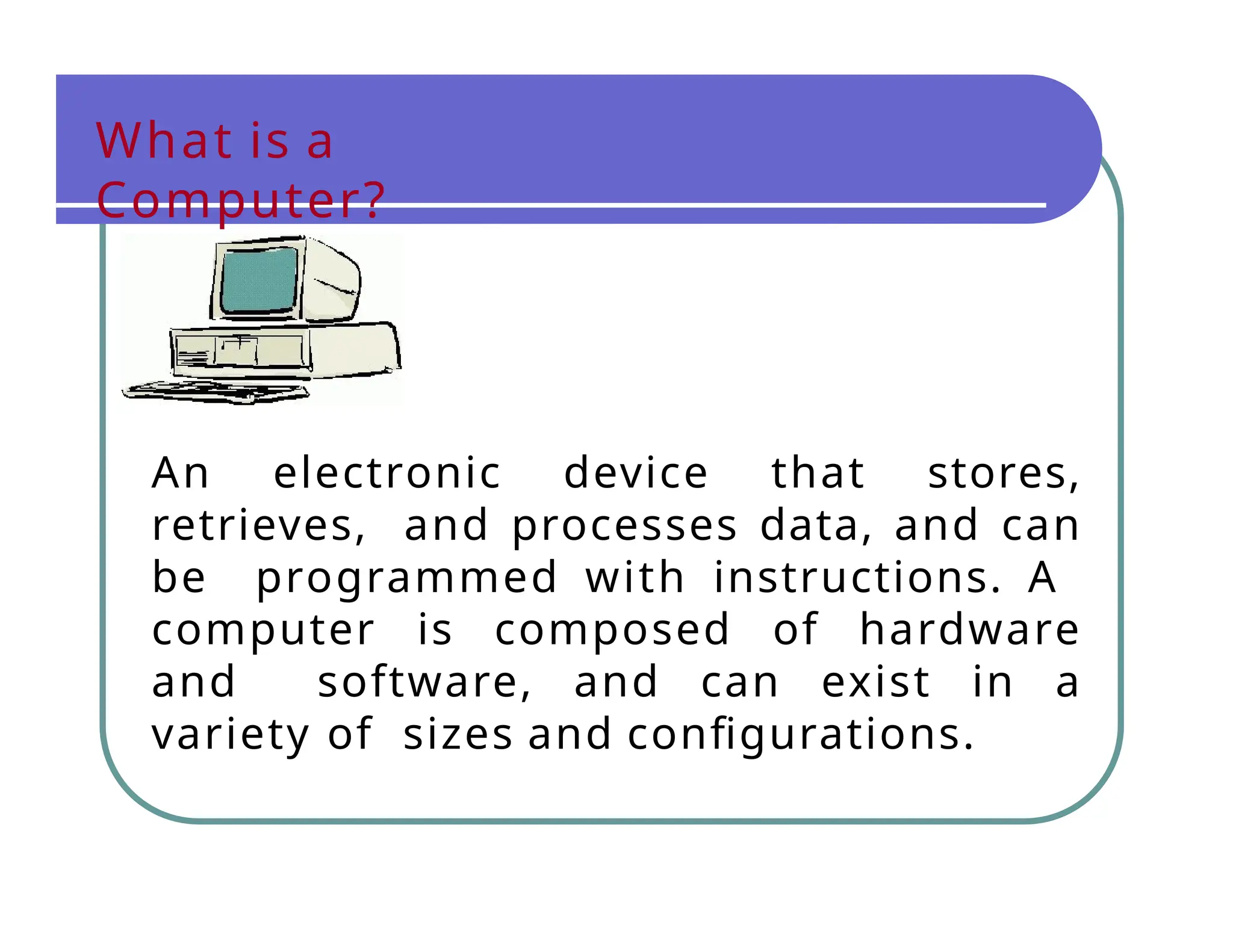 What is a Computer?

An electronic device that stores, retrieves, and processes data, and can be programmed with instructions. A computer is composed of hardware and software, and can exist in a variety of sizes and configurations.